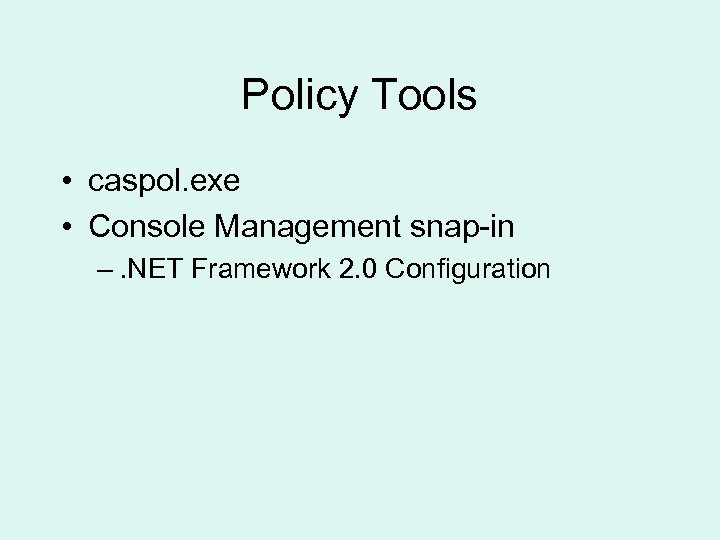 Policy Tools

• caspol.exe
• Console Management snap-in
– .NET Framework 2.0 Configuration